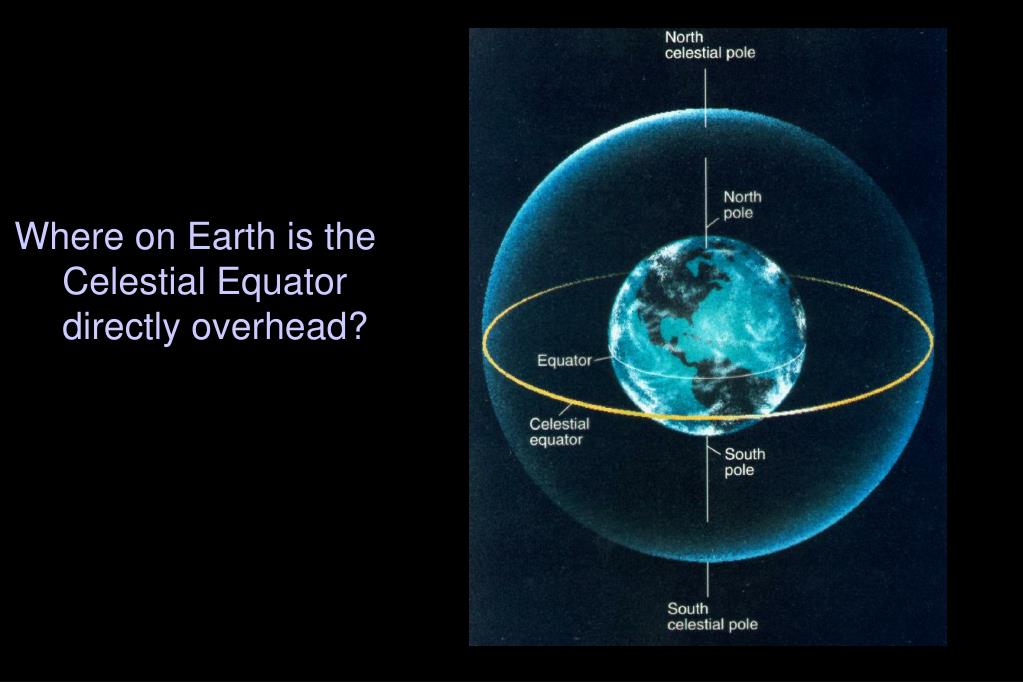 Where on Earth is the Celestial Equator directly overhead?

North celestial pole

North pole

Equator

Celestial equator

South pole

South celestial pole